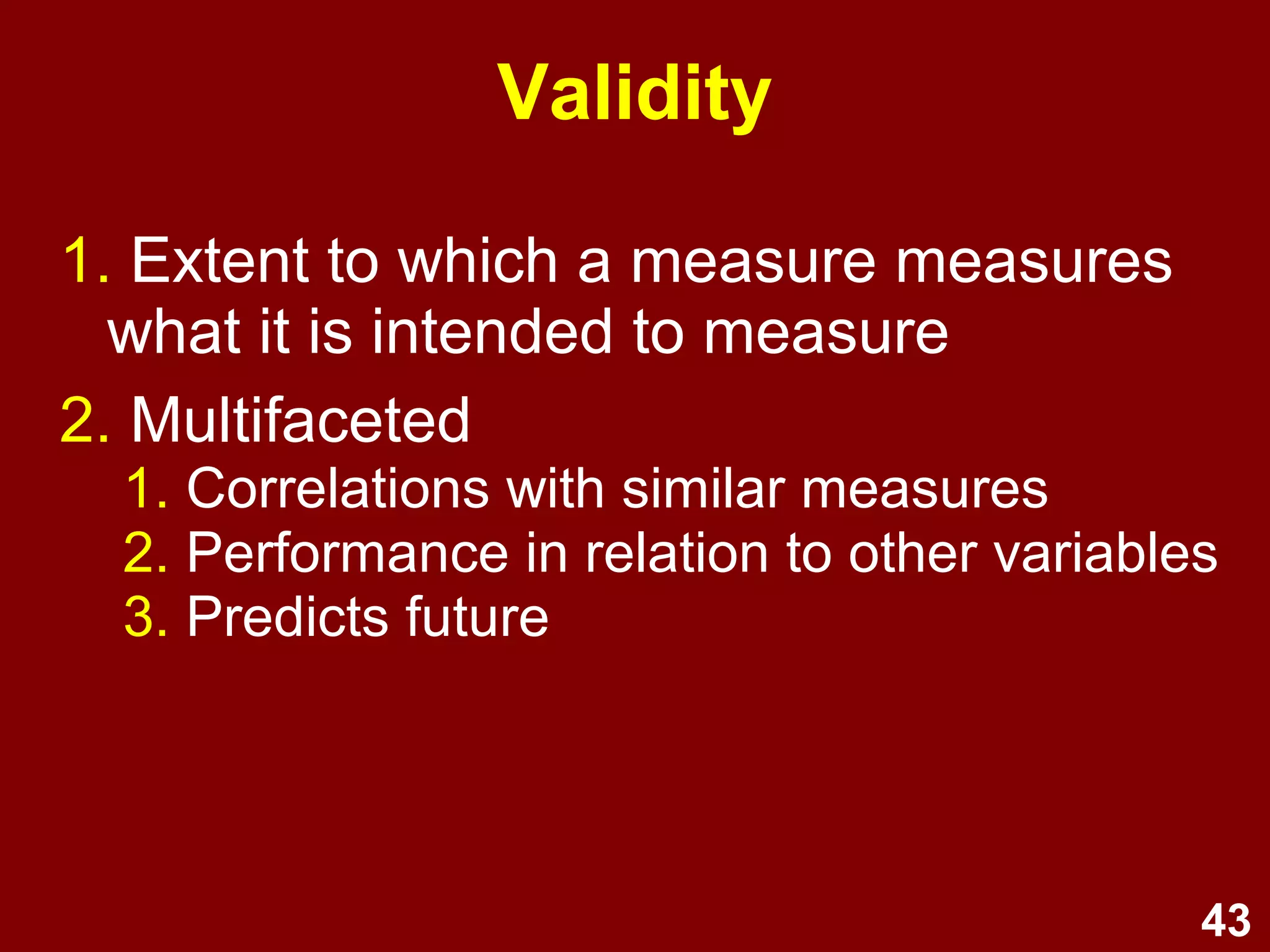 Validity

1. Extent to which a measure measures what it is intended to measure

2. Multifaceted
1. Correlations with similar measures
2. Performance in relation to other variables
3. Predicts future

43